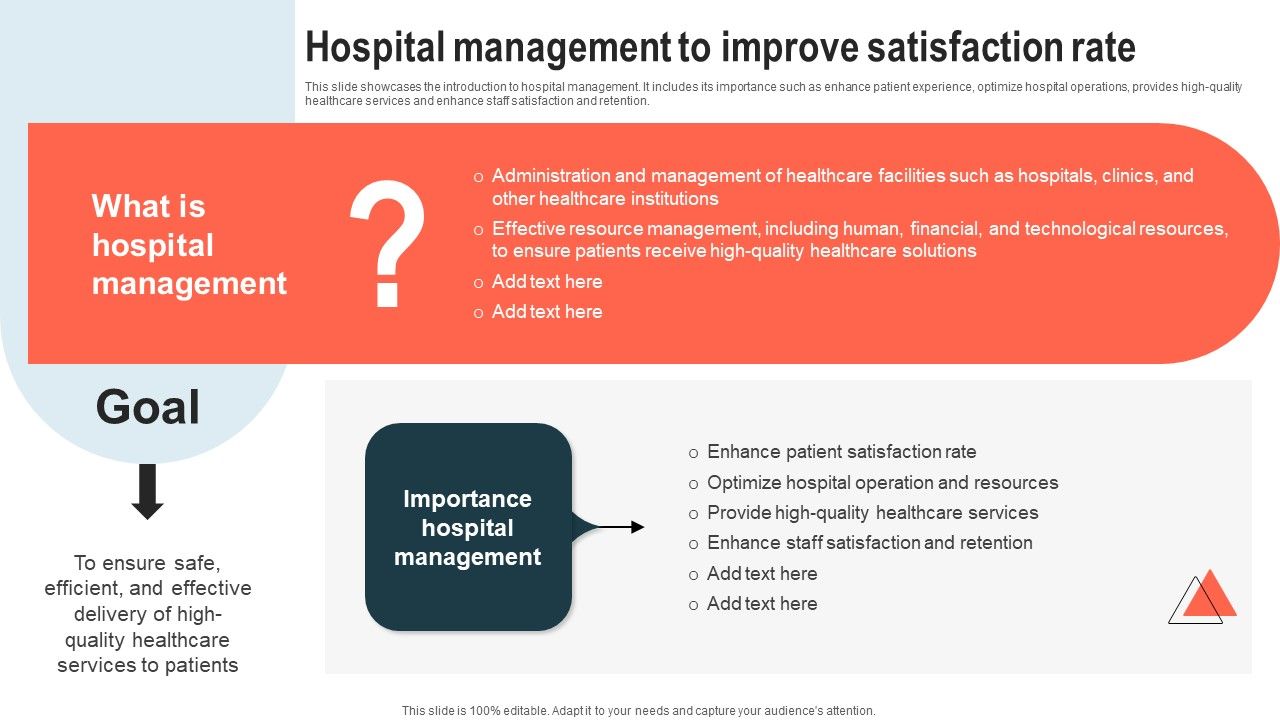 Hospital management to improve satisfaction rate

This slide showcases the introduction to hospital management. It includes its importance such as enhance patient experience, optimize hospital operations, provides high-quality healthcare services and enhance staff satisfaction and retention.

What is hospital management

?

o Administration and management of healthcare facilities such as hospitals, clinics, and other healthcare institutions
o Effective resource management, including human, financial, and technological resources, to ensure patients receive high-quality healthcare solutions
o Add text here
o Add text here

Goal

To ensure safe, efficient, and effective delivery of high-quality healthcare services to patients

Importance hospital management

o Enhance patient satisfaction rate
o Optimize hospital operation and resources
o Provide high-quality healthcare services
o Enhance staff satisfaction and retention
o Add text here
o Add text here

This slide is 100% editable. Adapt it to your needs and capture your audience's attention.